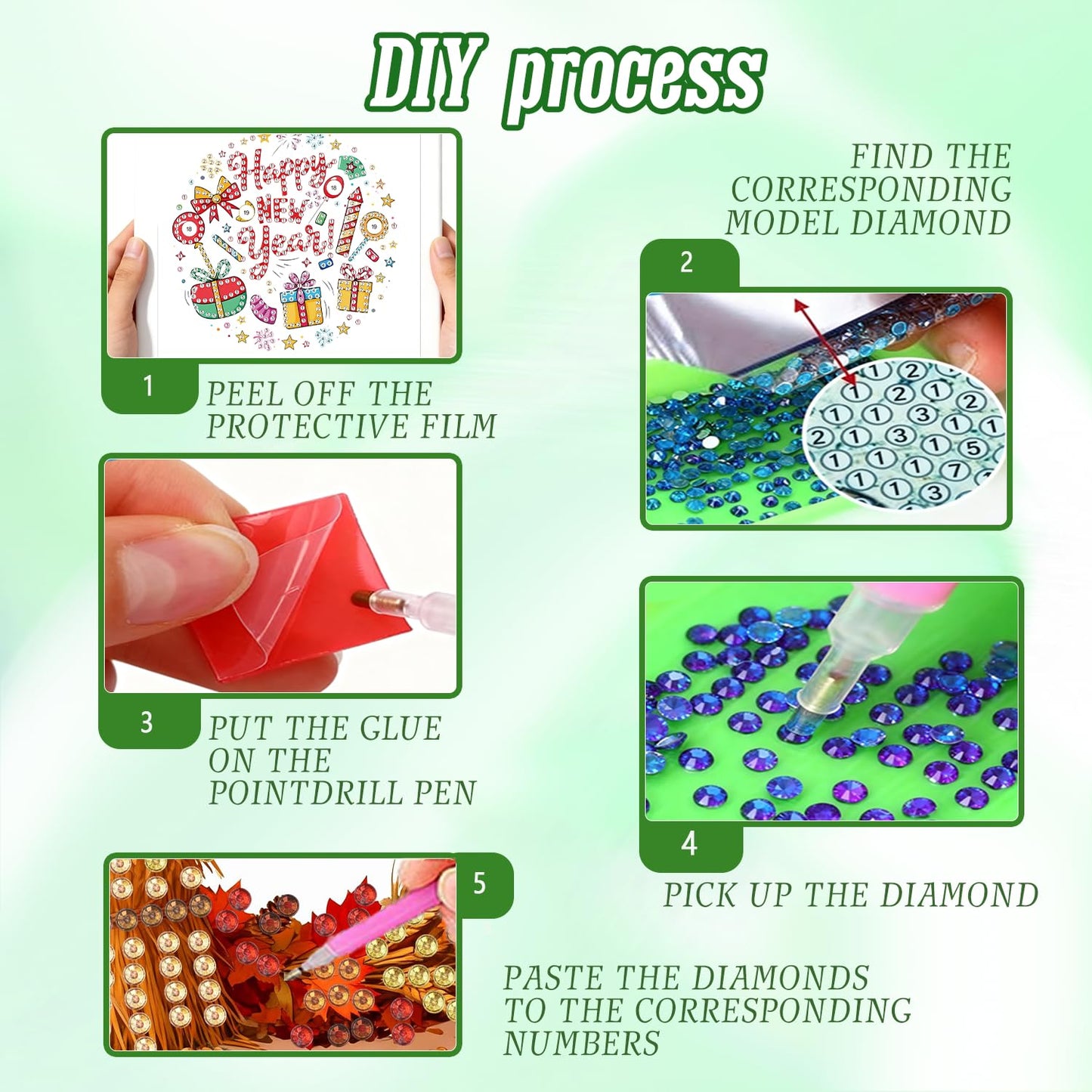 DIY process

Happy NEW Year!

1
PEEL OFF THE PROTECTIVE FILM

FIND THE CORRESPONDING MODEL DIAMOND

2

3
PUT THE GLUE ON THE POINTDRILL PEN

4
PICK UP THE DIAMOND

5
PASTE THE DIAMONDS TO THE CORRESPONDING NUMBERS